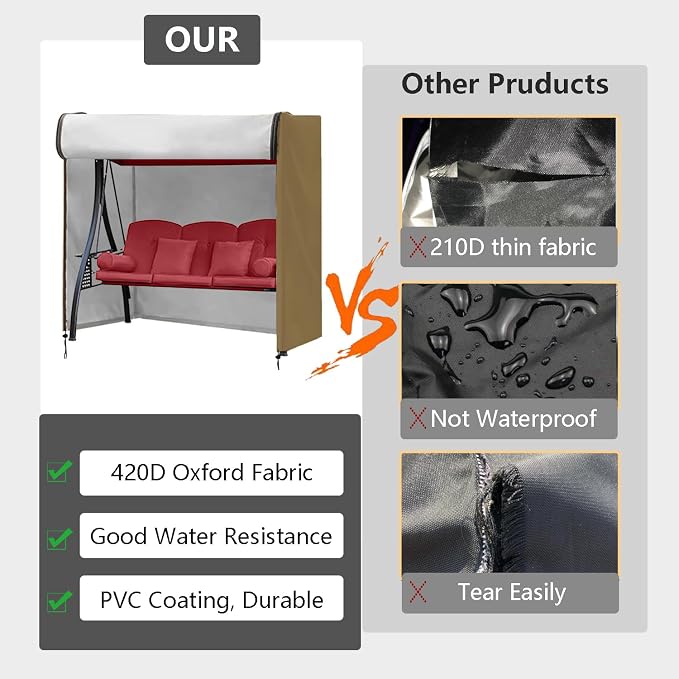 OUR

420D Oxford Fabric

Good Water Resistance

PVC Coating, Durable

VS

Other Pruducts

210D thin fabric

Not Waterproof

Tear Easily